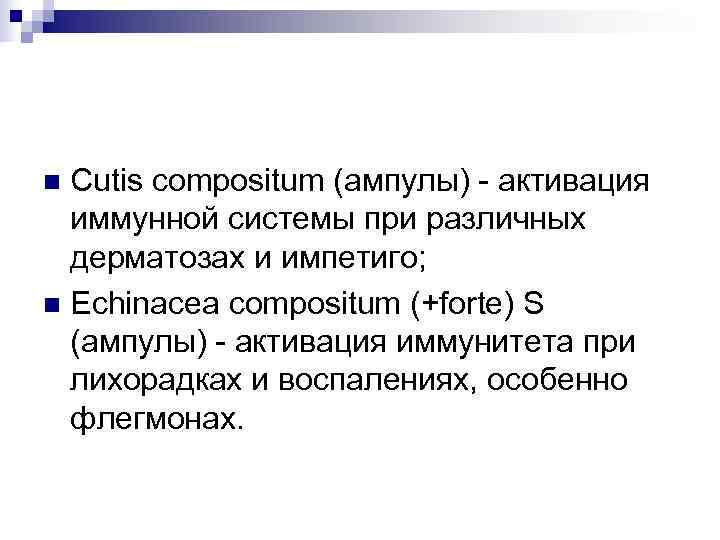 Cutis compositum (ампулы) - активация иммунной системы при различных дерматозах и импетиго;

Echinacea compositum (+forte) S (ампулы) - активация иммунитета при лихорадках и воспалениях, особенно флегмонах.